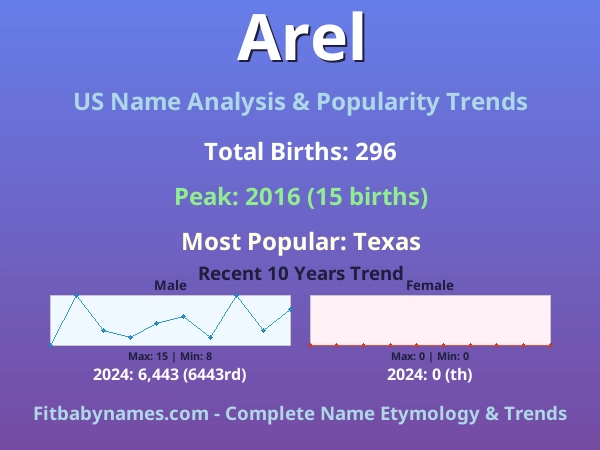 Arel

US Name Analysis & Popularity Trends

Total Births: 296

Peak: 2016 (15 births)

Most Popular: Texas

Recent 10 Years Trend

Male

Max: 15 | Min: 8

2024: 6,443 (6443rd)

Female

Max: 0 | Min: 0

2024: 0 (th)

Fitbabynames.com - Complete Name Etymology & Trends